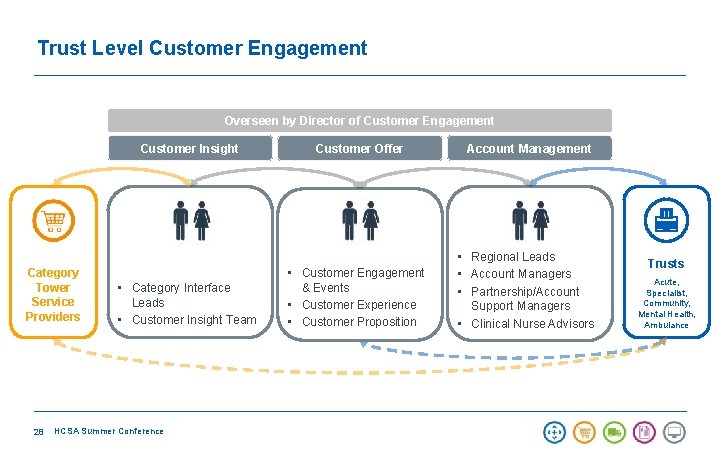 Trust Level Customer Engagement

Overseen by Director of Customer Engagement

Customer Insight

Customer Offer

Account Management

Category Tower Service Providers

• Category Interface Leads
• Customer Insight Team

• Customer Engagement & Events
• Customer Experience
• Customer Proposition

• Regional Leads
• Account Managers
• Partnership/Account Support Managers
• Clinical Nurse Advisors

Trusts

Acute, Specialist, Community, Mental Health, Ambulance

28 HCSA Summer Conference